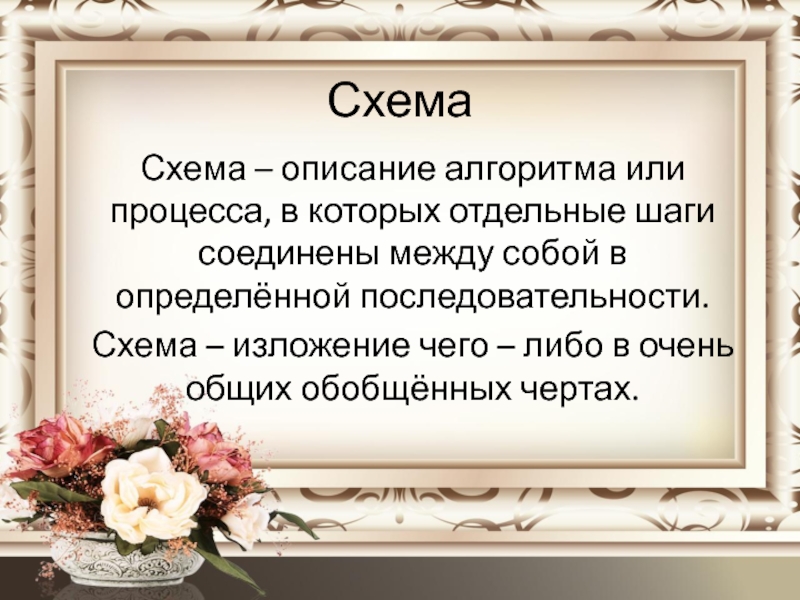 Схема

Схема – описание алгоритма или процесса, в которых отдельные шаги соединены между собой в определённой последовательности.

Схема – изложение чего – либо в очень общих обобщённых чертах.